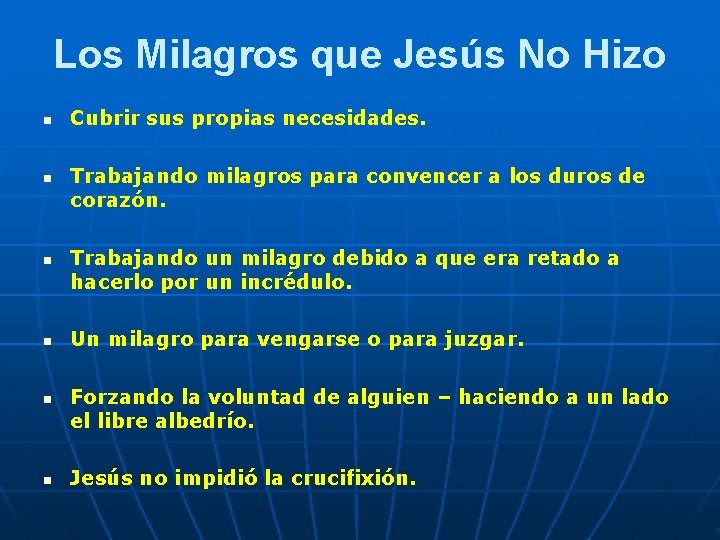 Los Milagros que Jesús No Hizo

- Cubrir sus propias necesidades.

- Trabajando milagros para convencer a los duros de corazón.

- Trabajando un milagro debido a que era retado a hacerlo por un incrédulo.

- Un milagro para vengarse o para juzgar.

- Forzando la voluntad de alguien – haciendo a un lado el libre albedrío.

- Jesús no impidió la crucifixión.